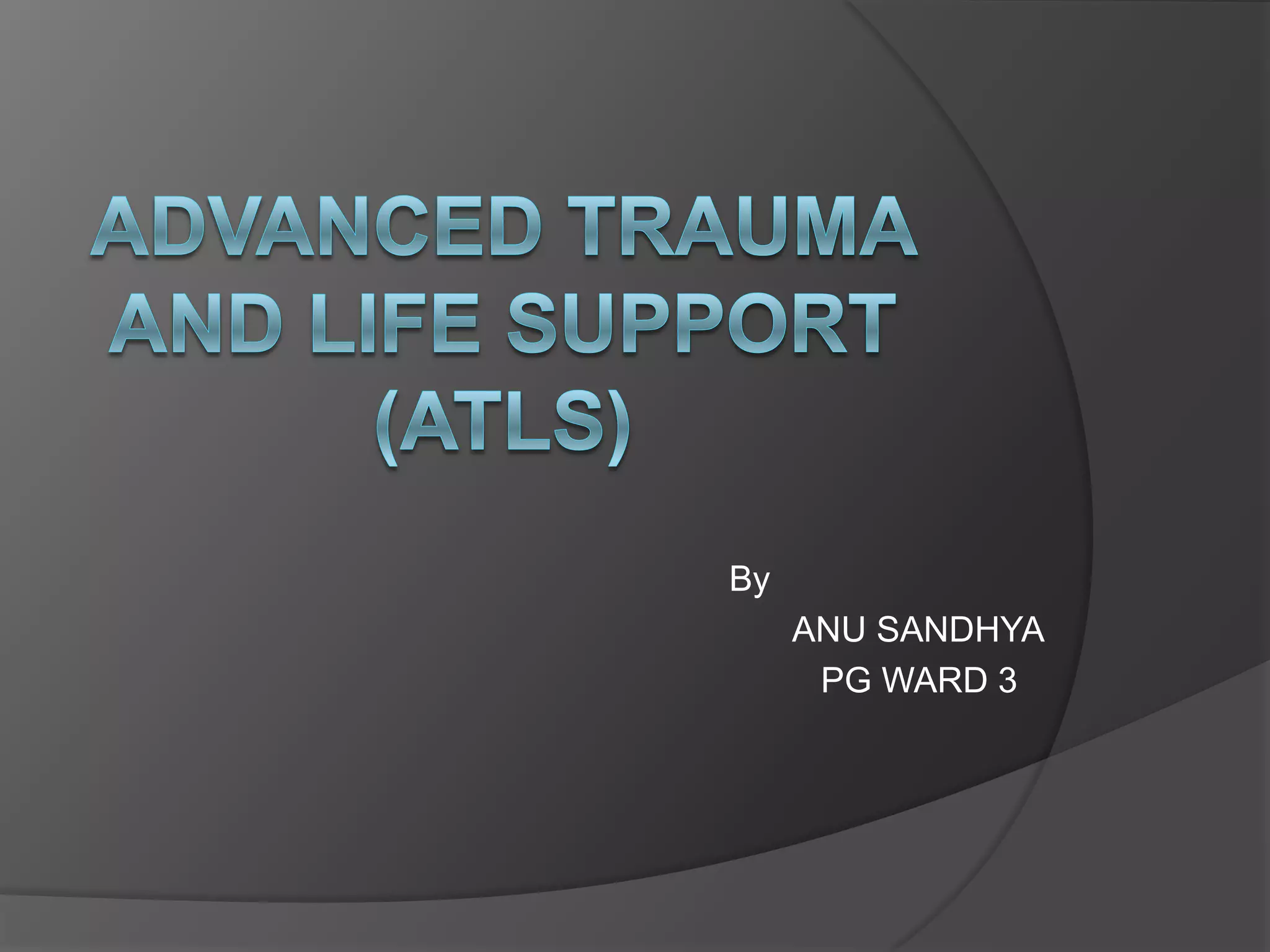 ADVANCED TRAUMA AND LIFE SUPPORT (ATLS)

By
ANU SANDHYA
PG WARD 3